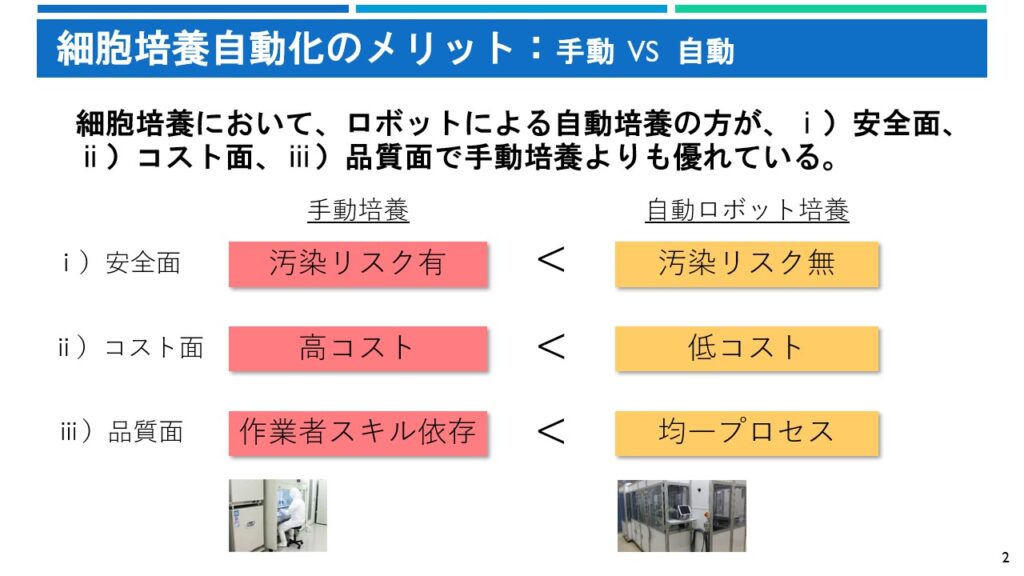 細胞培養自動化のメリット：手動 VS 自動

細胞培養において、ロボットによる自動培養の方が、ｉ）安全面、ⅱ）コスト面、ⅲ）品質面で手動培養よりも優れている。

| | 手動培養 | | 自動ロボット培養 |
|---|---|---|---|
| ｉ）安全面 | 汚染リスク有 | ＜ | 汚染リスク無 |
| ⅱ）コスト面 | 高コスト | ＜ | 低コスト |
| ⅲ）品質面 | 作業者スキル依存 | ＜ | 均一プロセス |

2